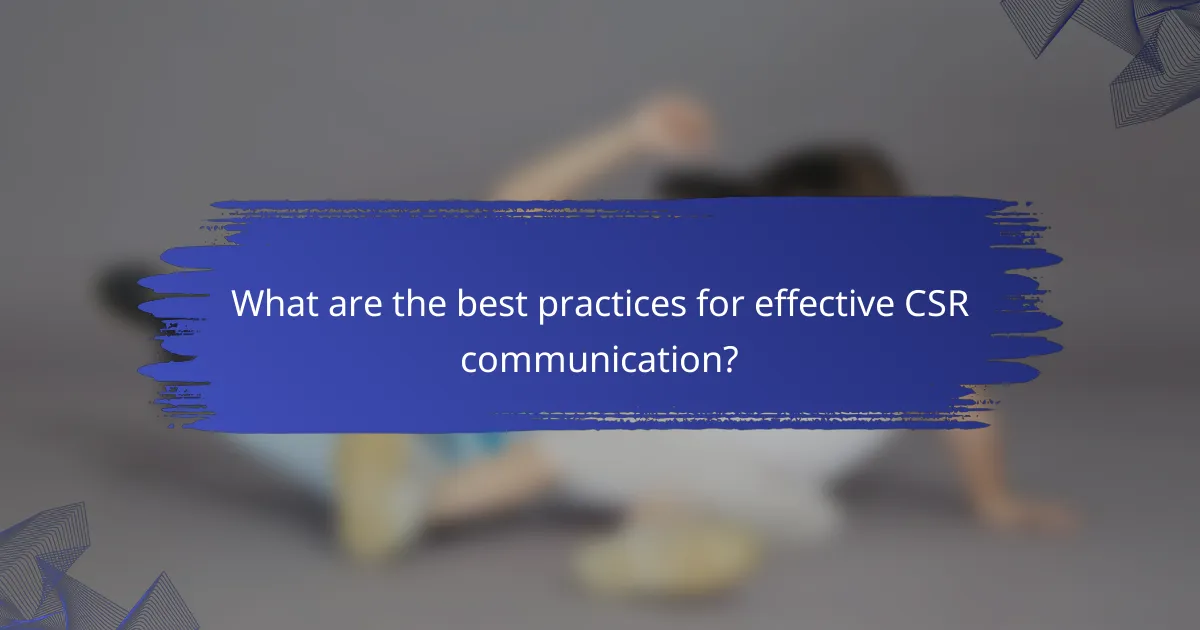 What are the best practices for effective CSR communication?